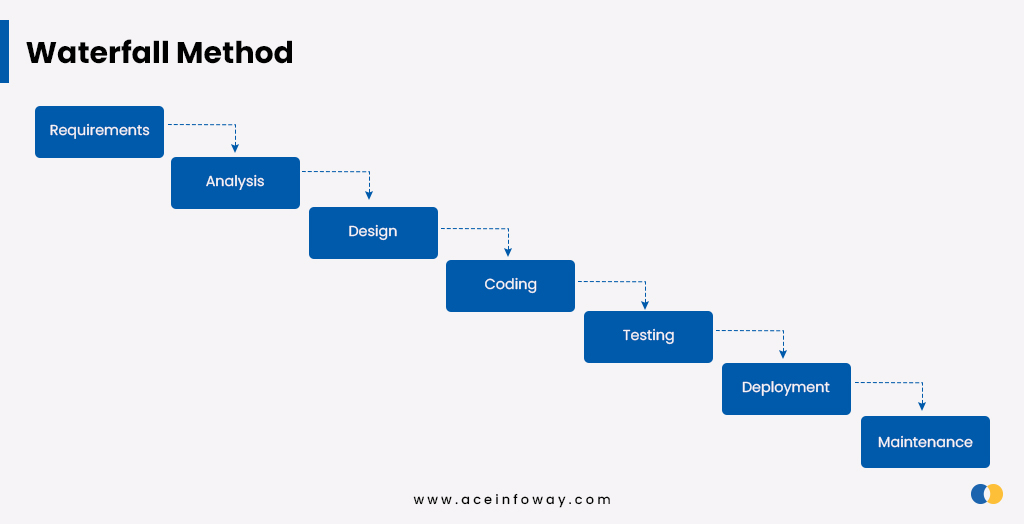 Waterfall Method

Requirements

Analysis

Design

Coding

Testing

Deployment

Maintenance

www.aceinfoway.com